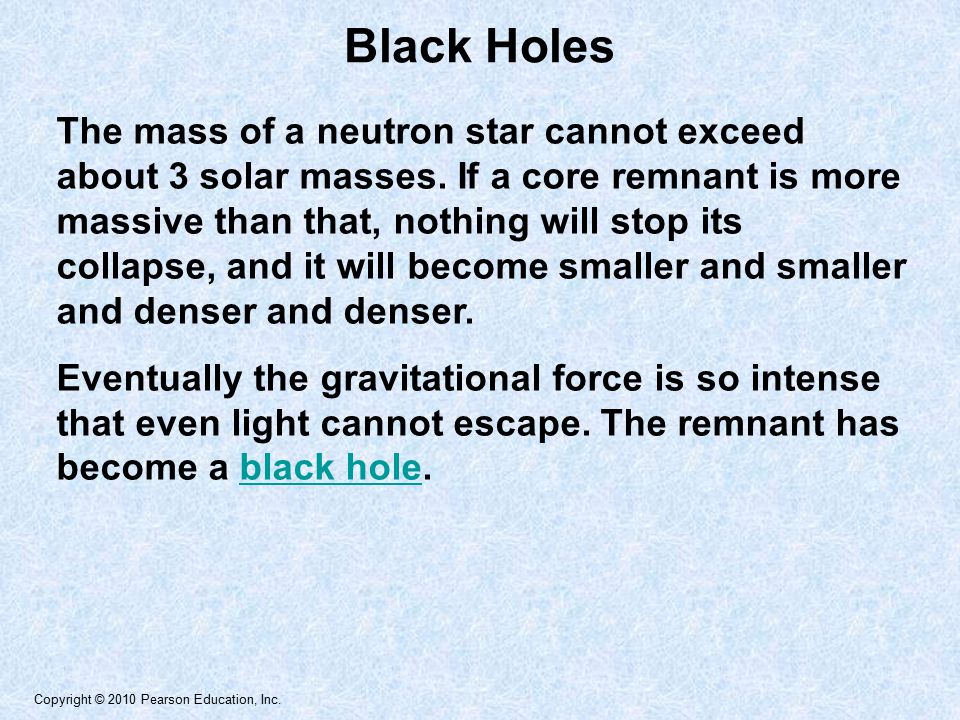 Black Holes

The mass of a neutron star cannot exceed about 3 solar masses. If a core remnant is more massive than that, nothing will stop its collapse, and it will become smaller and smaller and denser and denser.

Eventually the gravitational force is so intense that even light cannot escape. The remnant has become a black hole.

Copyright © 2010 Pearson Education, Inc.